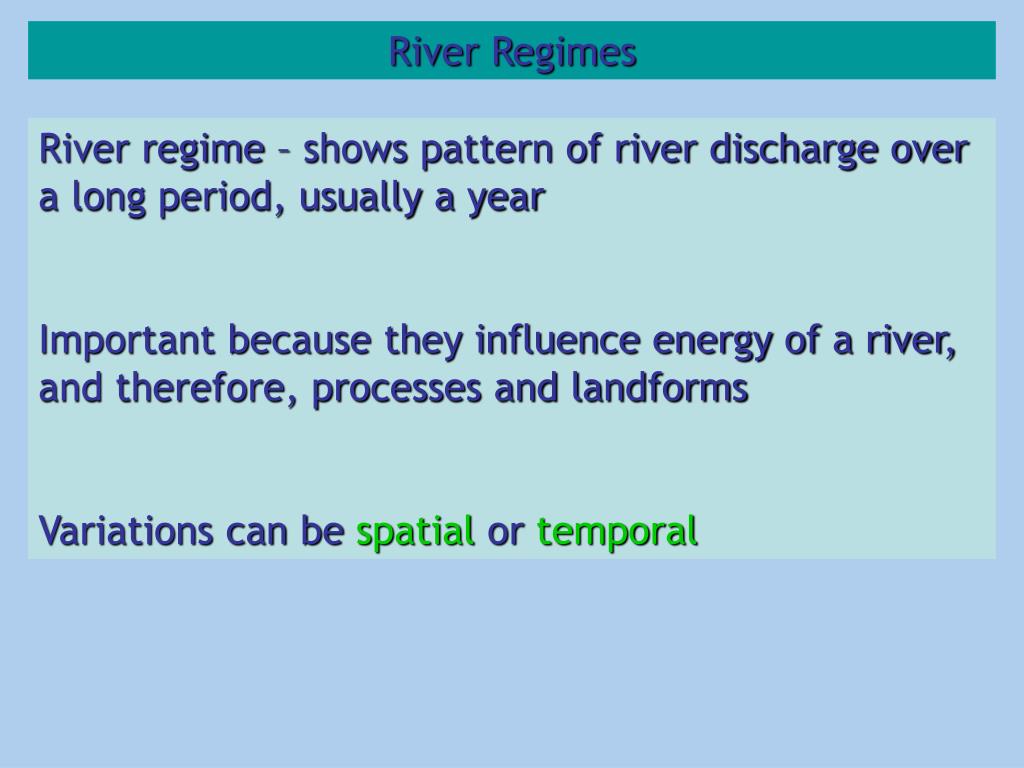 River Regimes

River regime – shows pattern of river discharge over a long period, usually a year

Important because they influence energy of a river, and therefore, processes and landforms

Variations can be spatial or temporal